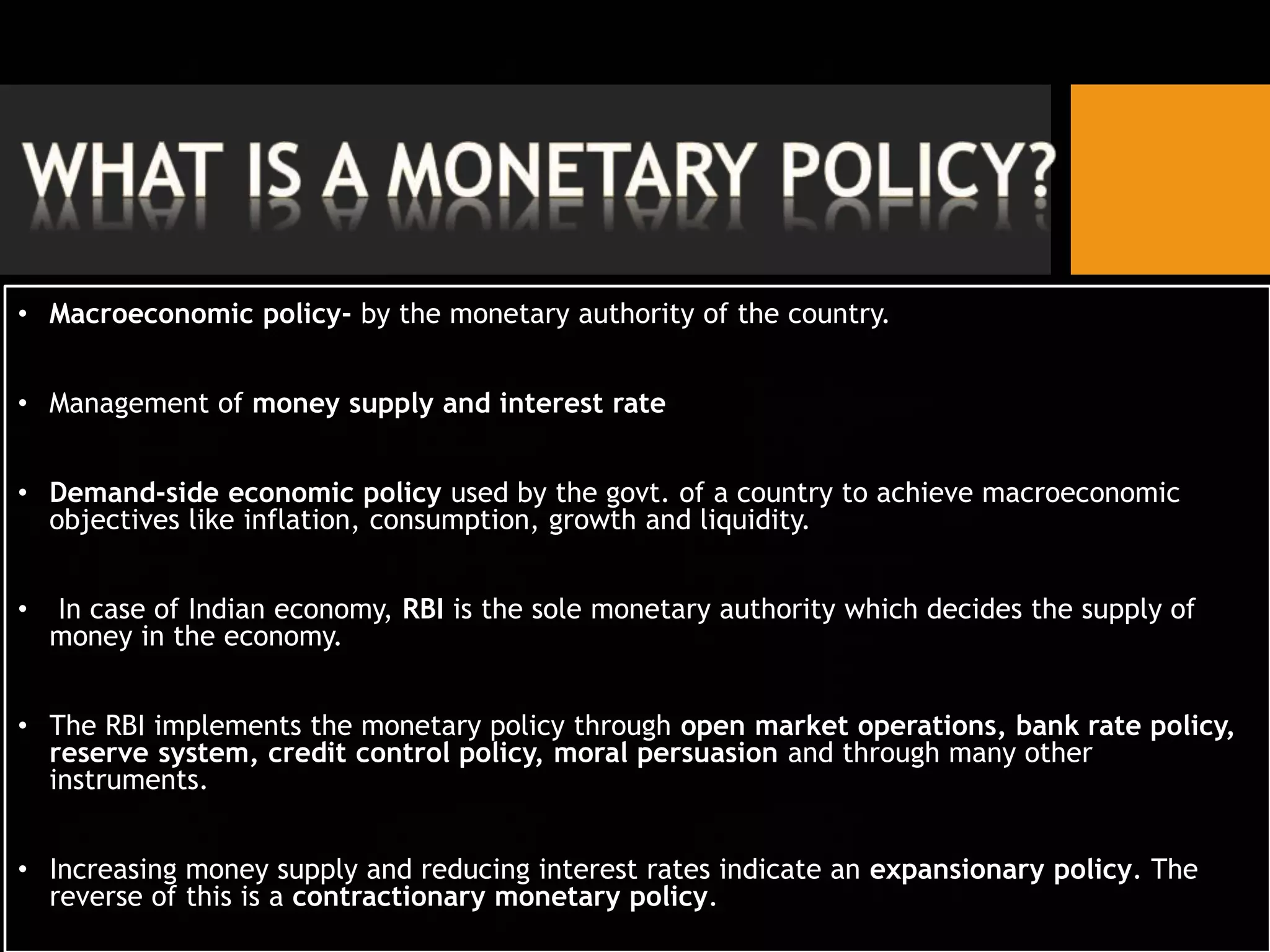 WHAT IS A MONETARY POLICY?

• Macroeconomic policy- by the monetary authority of the country.

• Management of money supply and interest rate

• Demand-side economic policy used by the govt. of a country to achieve macroeconomic objectives like inflation, consumption, growth and liquidity.

• In case of Indian economy, RBI is the sole monetary authority which decides the supply of money in the economy.

• The RBI implements the monetary policy through open market operations, bank rate policy, reserve system, credit control policy, moral persuasion and through many other instruments.

• Increasing money supply and reducing interest rates indicate an expansionary policy. The reverse of this is a contractionary monetary policy.